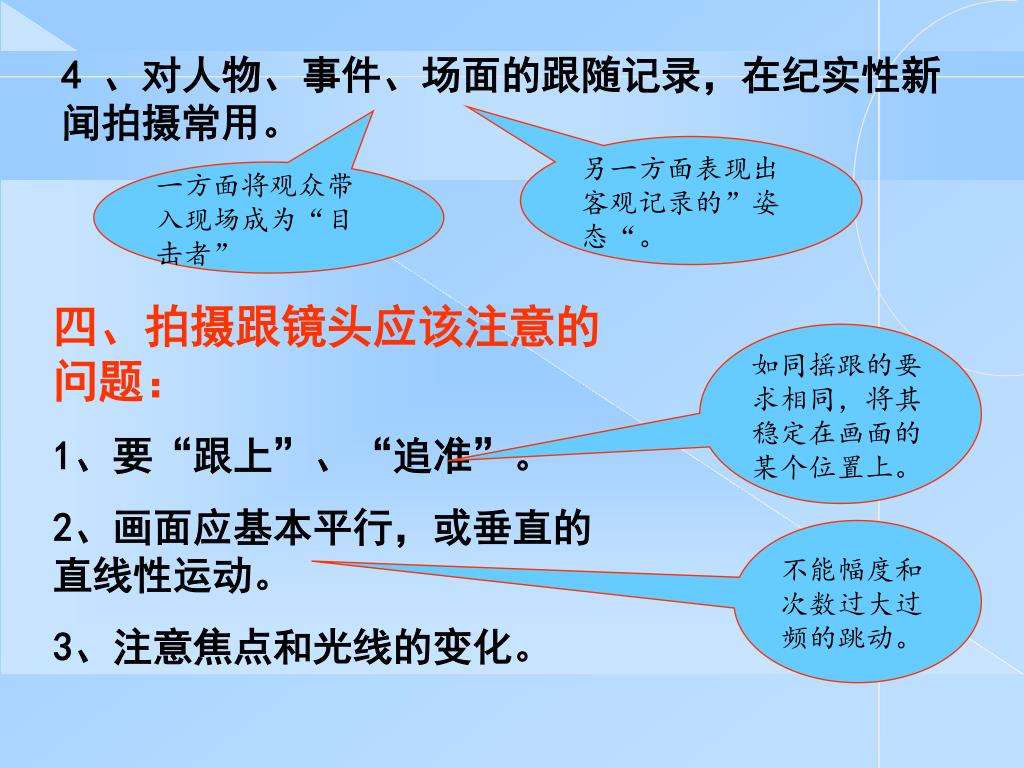 4 、对人物、事件、场面的跟随记录，在纪实性新闻拍摄常用。

一方面将观众带入现场成为“目击者”

另一方面表现出客观记录的”姿态“。

四、拍摄跟镜头应该注意的问题：

1、要“跟上”、“追准”。

如同摇跟的要求相同，将其稳定在画面的某个位置上。

2、画面应基本平行，或垂直的直线性运动。

不能幅度和次数过大过频的跳动。

3、注意焦点和光线的变化。